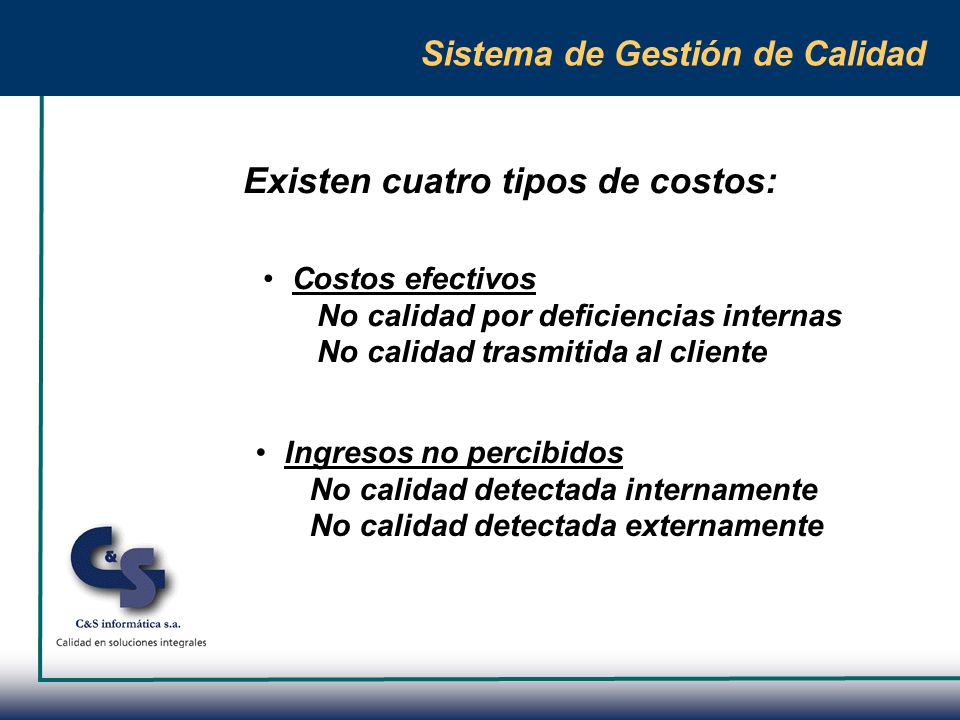 Sistema de Gestión de Calidad

Existen cuatro tipos de costos:

• Costos efectivos
No calidad por deficiencias internas
No calidad trasmitida al cliente

• Ingresos no percibidos
No calidad detectada internamente
No calidad detectada externamente

C&S

C&S informática s.a.
Calidad en soluciones integrales